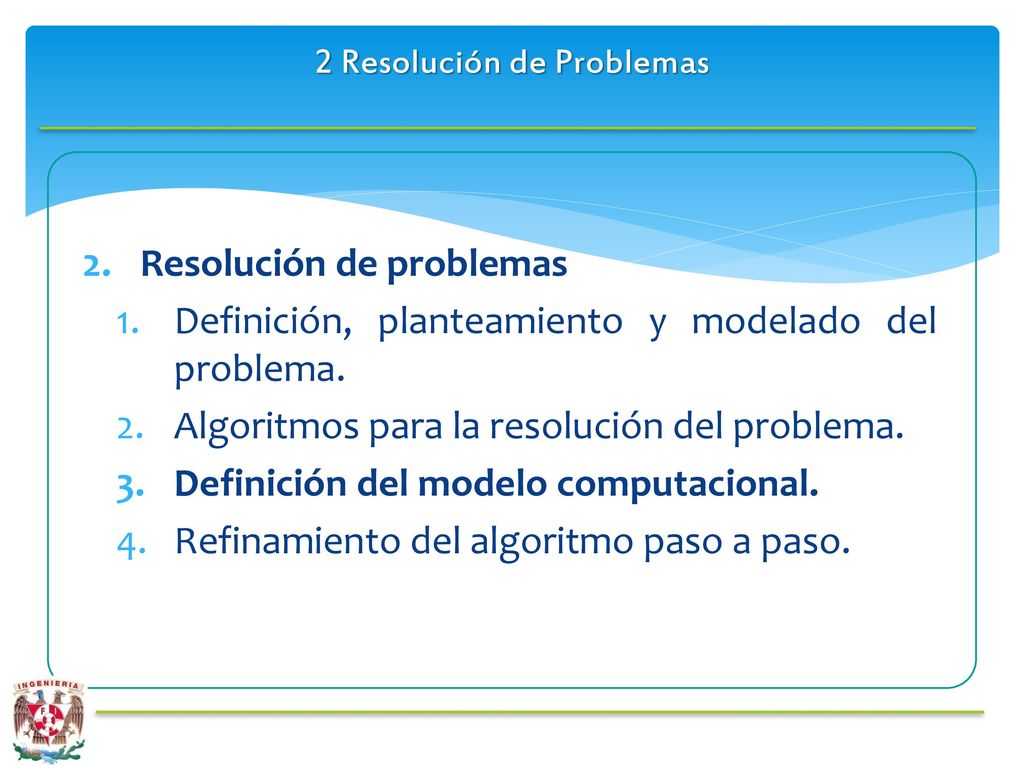 2 Resolución de Problemas

2. Resolución de problemas
1. Definición, planteamiento y modelado del problema.
2. Algoritmos para la resolución del problema.
3. Definición del modelo computacional.
4. Refinamiento del algoritmo paso a paso.

INGENIERIA